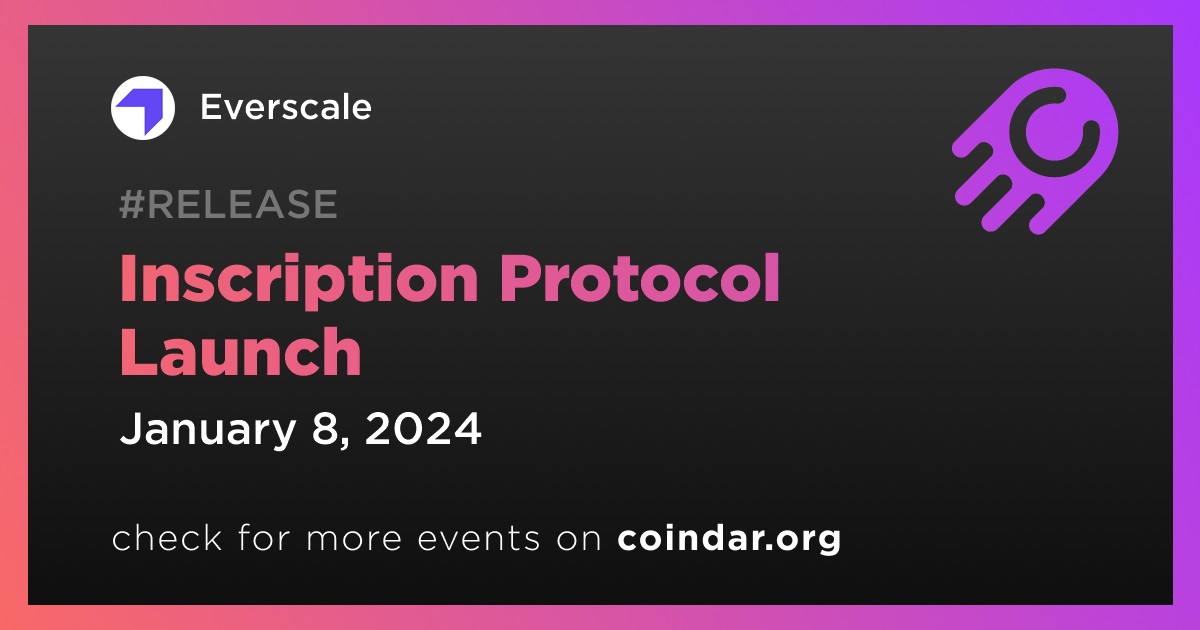 Everscale

#RELEASE

Inscription Protocol Launch

January 8, 2024

check for more events on coindar.org